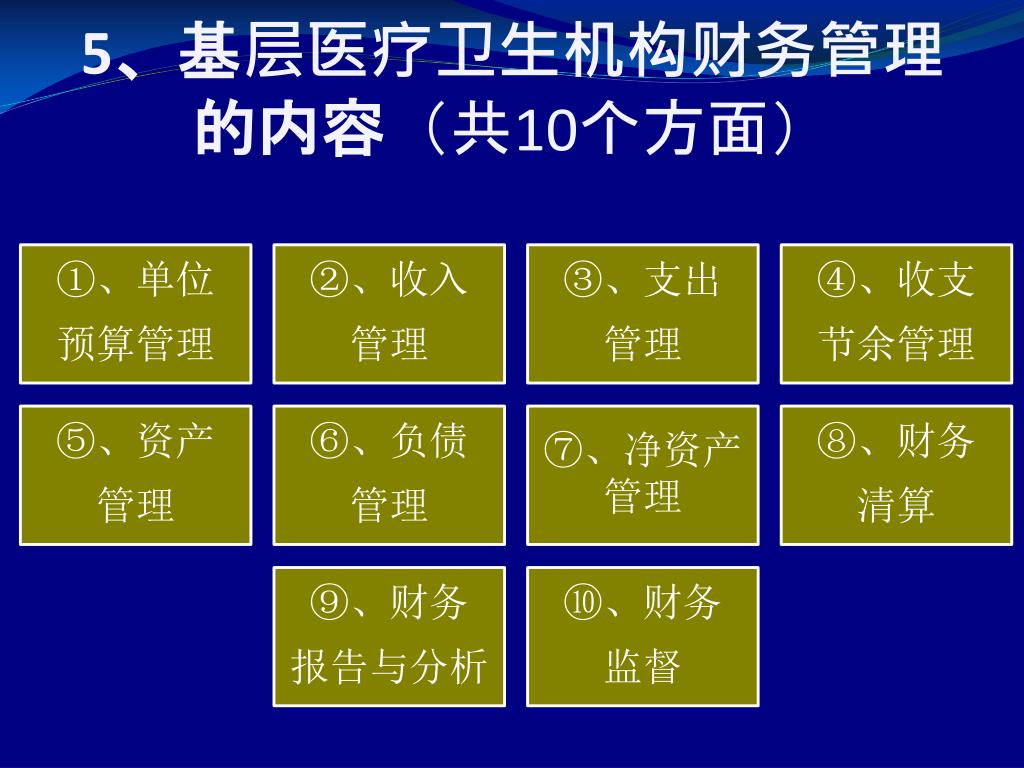 5、基层医疗卫生机构财务管理的内容（共10个方面）

①、单位预算管理

②、收入管理

③、支出管理

④、收支节余管理

⑤、资产管理

⑥、负债管理

⑦、净资产管理

⑧、财务清算

⑨、财务报告与分析

⑩、财务监督